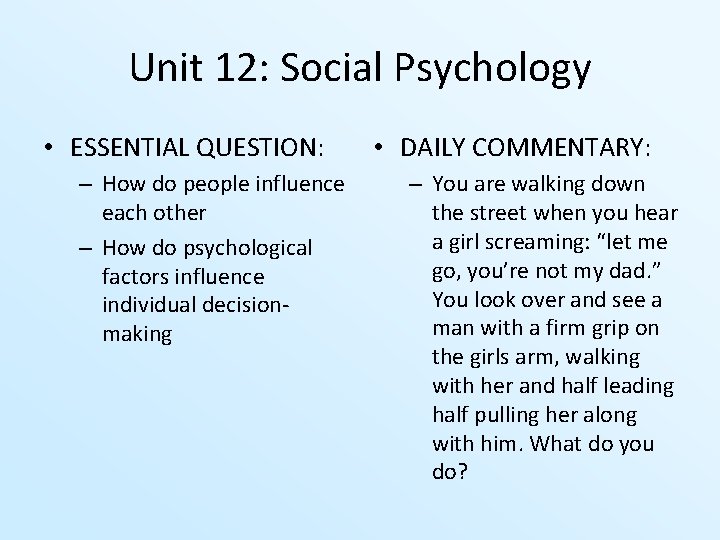 Unit 12: Social Psychology

• ESSENTIAL QUESTION:
– How do people influence each other
– How do psychological factors influence individual decision-making

• DAILY COMMENTARY:
– You are walking down the street when you hear a girl screaming: “let me go, you’re not my dad.” You look over and see a man with a firm grip on the girls arm, walking with her and half leading half pulling her along with him. What do you do?